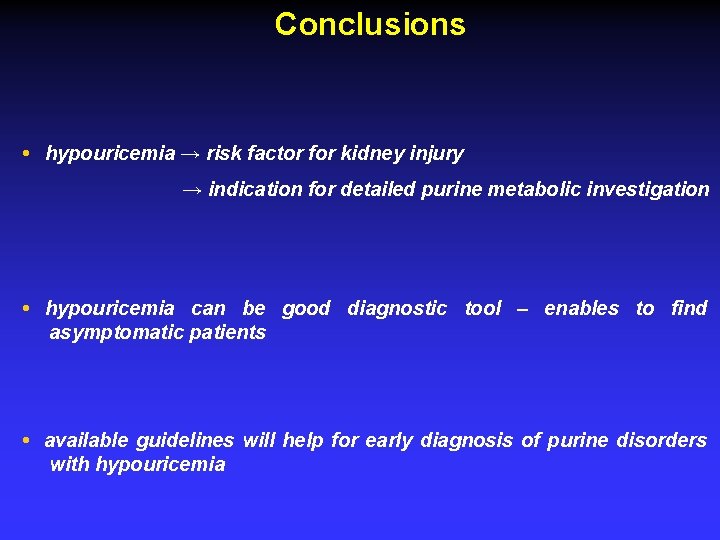 Conclusions

• hypouricemia → risk factor for kidney injury

→ indication for detailed purine metabolic investigation

• hypouricemia can be good diagnostic tool – enables to find asymptomatic patients

• available guidelines will help for early diagnosis of purine disorders with hypouricemia